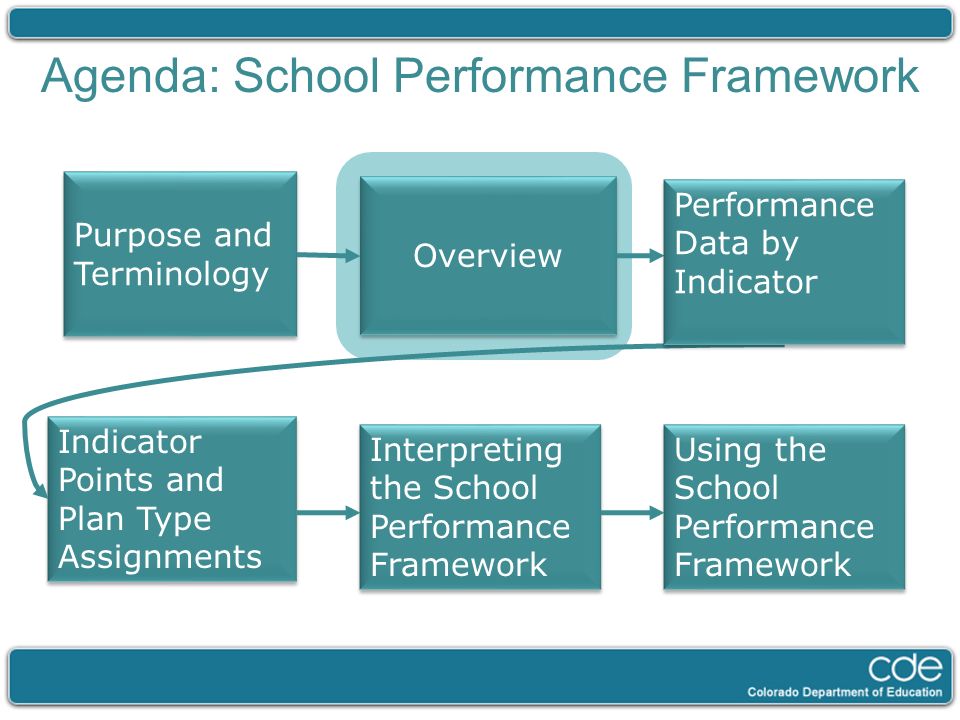 Agenda: School Performance Framework

Purpose and Terminology

Overview

Performance Data by Indicator

Indicator Points and Plan Type Assignments

Interpreting the School Performance Framework

Using the School Performance Framework

cde
Colorado Department of Education